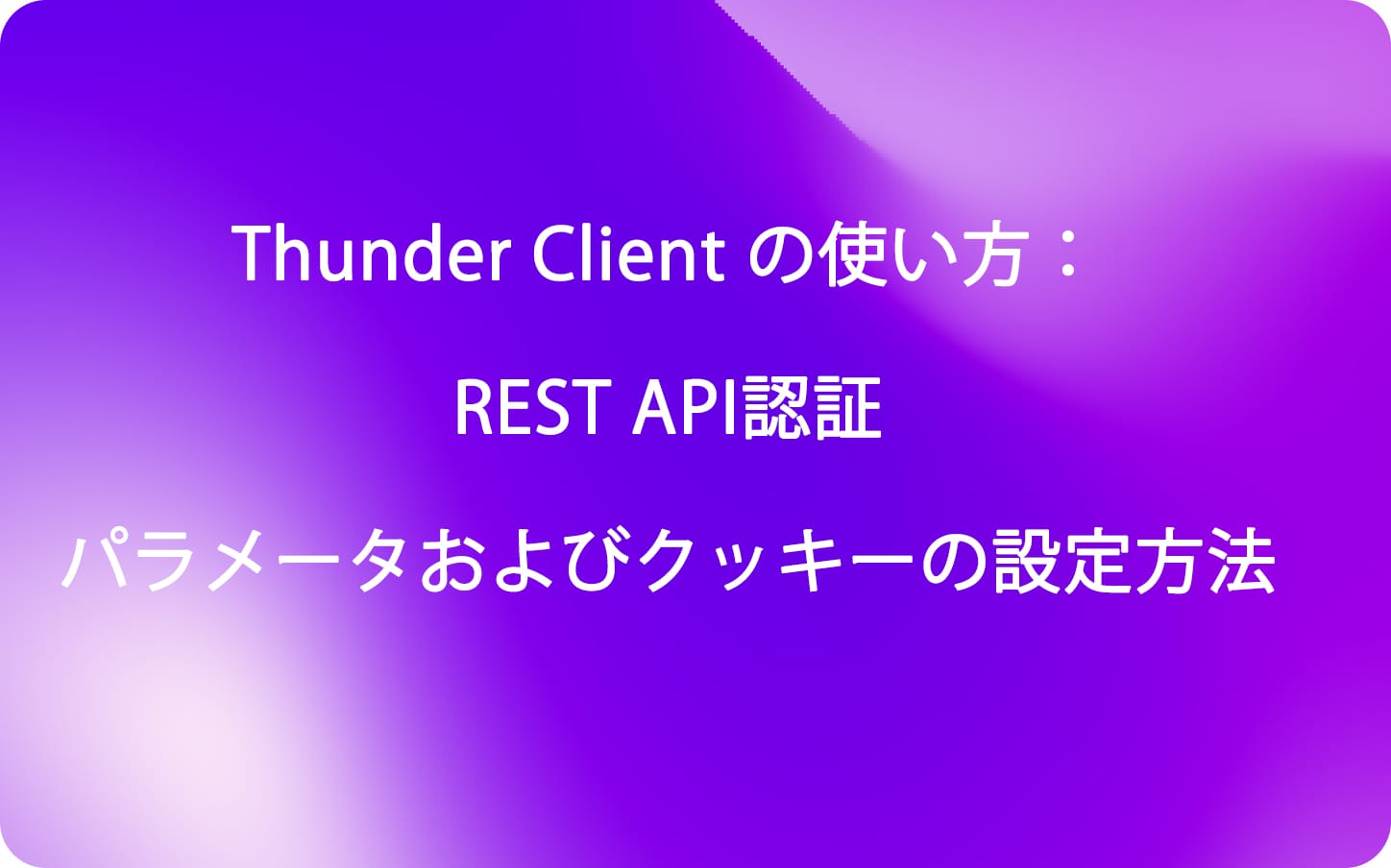 Thunder Client の使い方：

REST API認証

パラメータおよびクッキーの設定方法